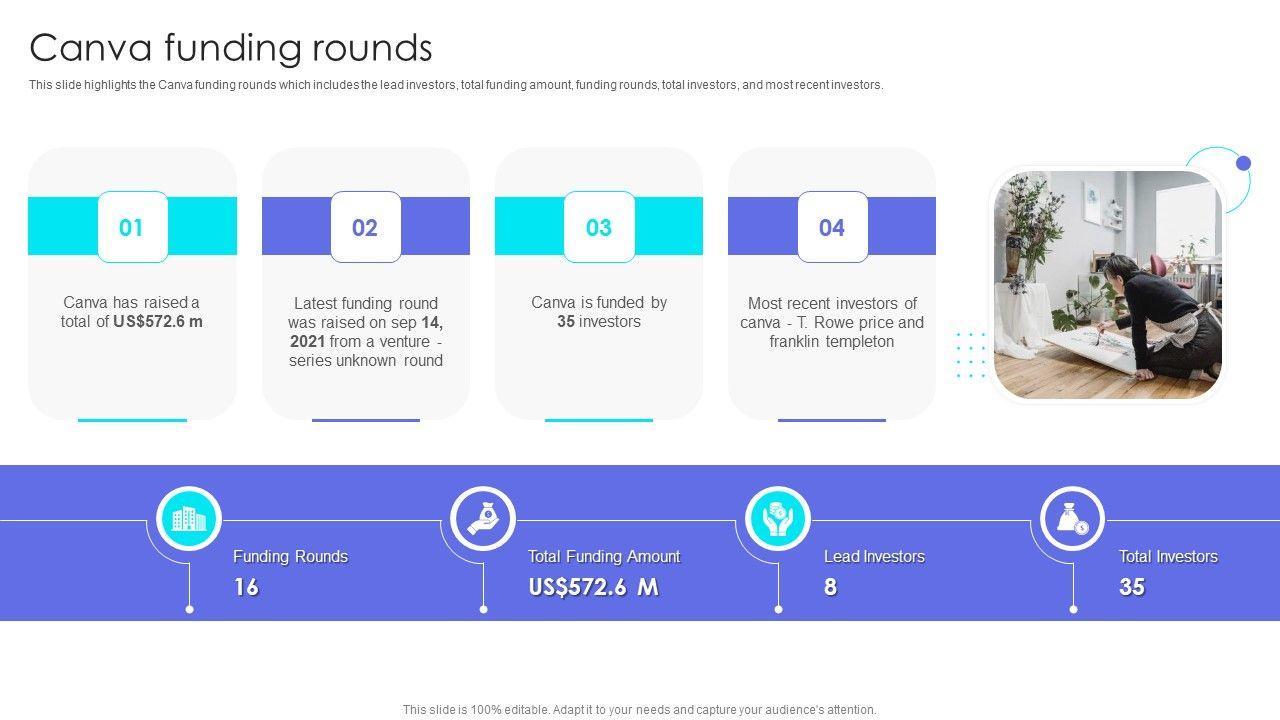 Canva funding rounds

This slide highlights the Canva funding rounds which includes the lead investors, total funding amount, funding rounds, total investors, and most recent investors.

01

Canva has raised a total of US$572.6 m

02

Latest funding round was raised on sep 14, 2021 from a venture - series unknown round

03

Canva is funded by 35 investors

04

Most recent investors of canva - T. Rowe price and franklin templeton

Funding Rounds
16

Total Funding Amount
US$572.6 M

Lead Investors
8

Total Investors
35

This slide is 100% editable. Adapt it to your needs and capture your audience's attention.